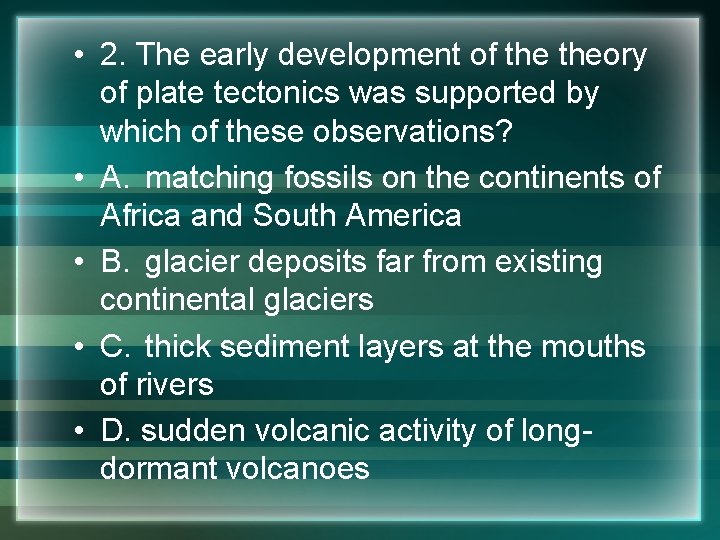 • 2. The early development of the theory of plate tectonics was supported by which of these observations?

• A. matching fossils on the continents of Africa and South America

• B. glacier deposits far from existing continental glaciers

• C. thick sediment layers at the mouths of rivers

• D. sudden volcanic activity of long-dormant volcanoes